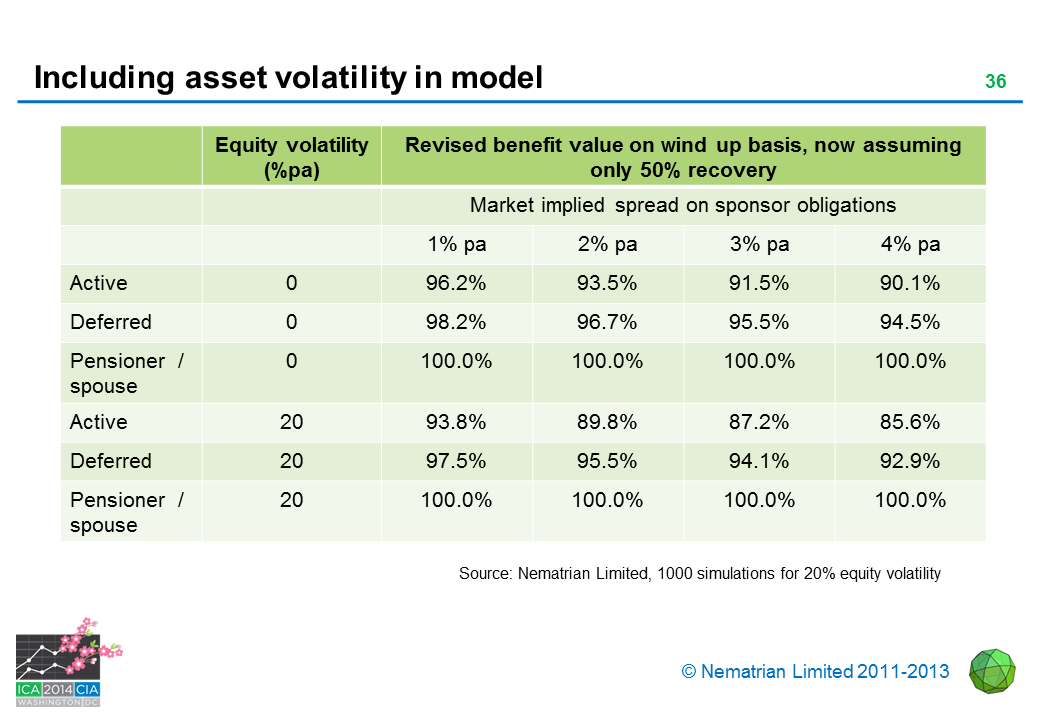 Including asset volatility in model

36

| | Equity volatility (%pa) | Revised benefit value on wind up basis, now assuming only 50% recovery | | | |
|---|---|---|---|---|---|
| | | Market implied spread on sponsor obligations | | | |
| | | 1% pa | 2% pa | 3% pa | 4% pa |
| Active | 0 | 96.2% | 93.5% | 91.5% | 90.1% |
| Deferred | 0 | 98.2% | 96.7% | 95.5% | 94.5% |
| Pensioner / spouse | 0 | 100.0% | 100.0% | 100.0% | 100.0% |
| Active | 20 | 93.8% | 89.8% | 87.2% | 85.6% |
| Deferred | 20 | 97.5% | 95.5% | 94.1% | 92.9% |
| Pensioner / spouse | 20 | 100.0% | 100.0% | 100.0% | 100.0% |

Source: Nematrian Limited, 1000 simulations for 20% equity volatility

ICA 2014 CIA WASHINGTON DC

© Nematrian Limited 2011-2013